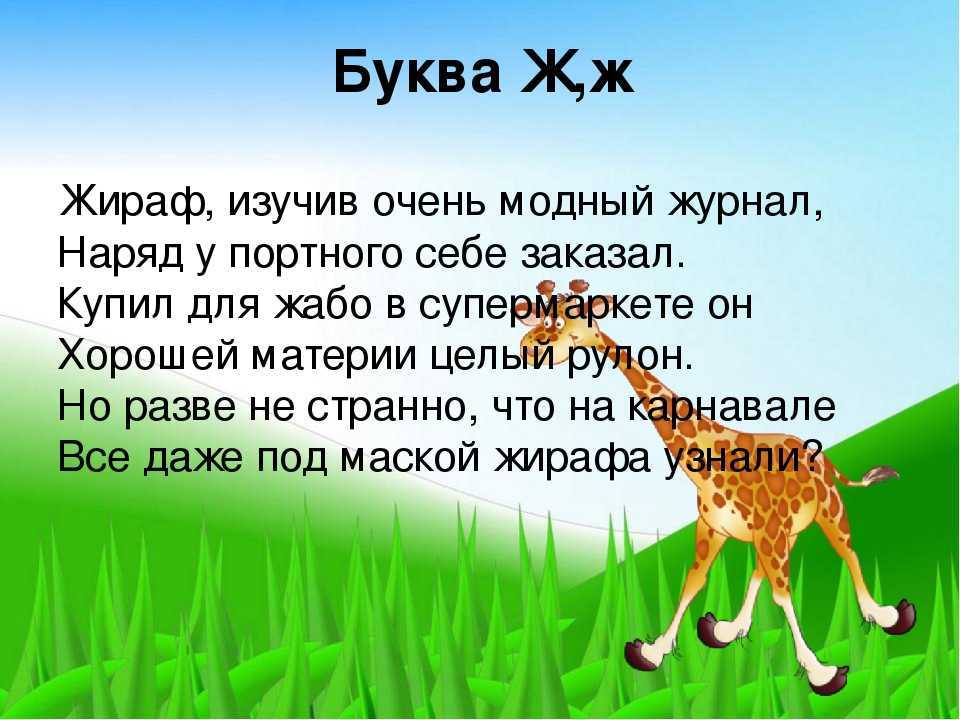 Буква Ж,ж

Жираф, изучив очень модный журнал,
Наряд у портного себе заказал.
Купил для жабо в супермаркете он
Хорошей материи целый рулон.
Но разве не странно, что на карнавале
Все даже под маской жирафа узнали?